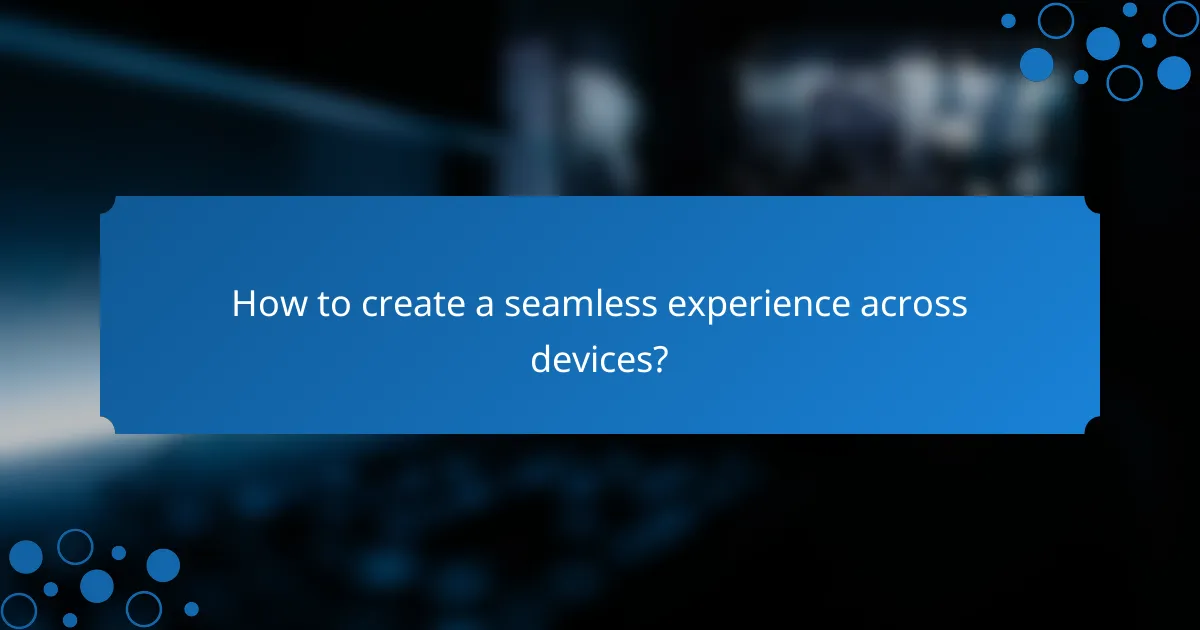 How to create a seamless experience across devices?